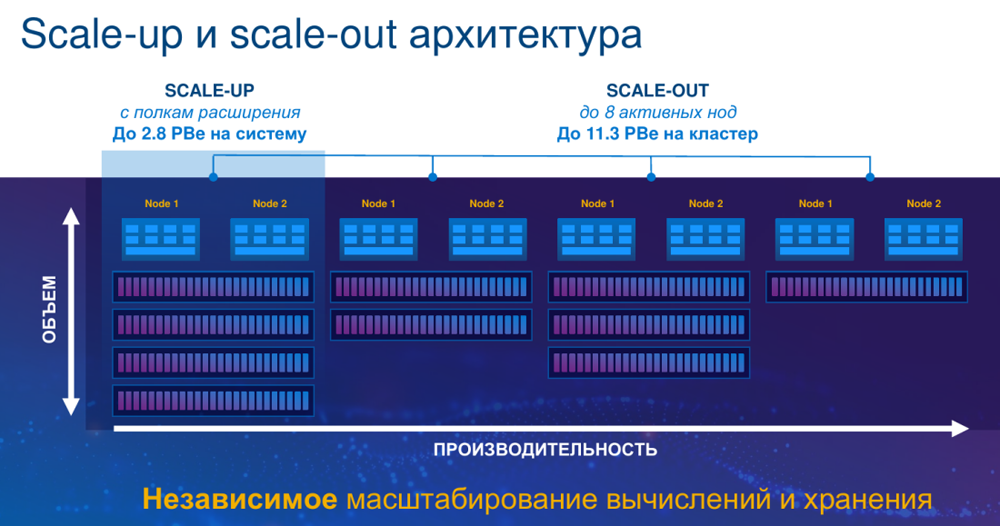 Scale-up и scale-out архитектура

SCALE-UP
с полкам расширения
До 2.8 PBe на систему

SCALE-OUT
до 8 активных нод
До 11.3 PBe на кластер

Node 1 Node 2 Node 1 Node 2 Node 1 Node 2 Node 1 Node 2

ОБЪЕМ

ПРОИЗВОДИТЕЛЬНОСТЬ

Независимое масштабирование вычислений и хранения